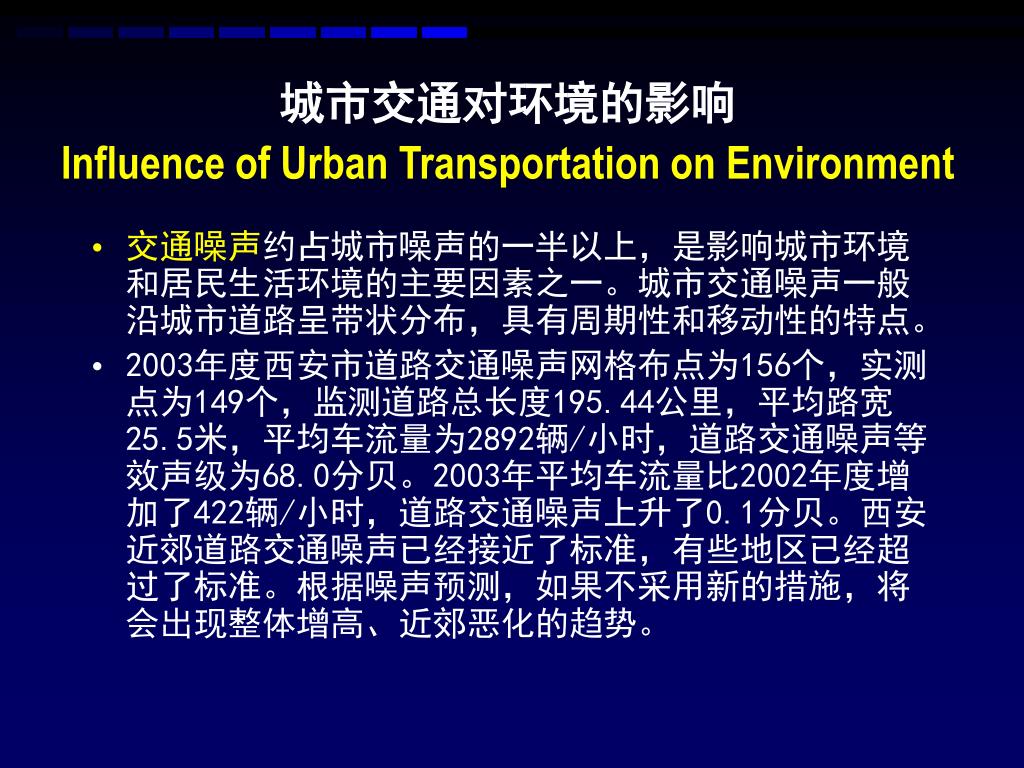 城市交通对环境的影响
Influence of Urban Transportation on Environment

• 交通噪声约占城市噪声的一半以上，是影响城市环境和居民生活环境的主要因素之一。城市交通噪声一般沿城市道路呈带状分布，具有周期性和移动性的特点。

• 2003年度西安市道路交通噪声网格布点为156个，实测点为149个，监测道路总长度195.44公里，平均路宽25.5米，平均车流量为2892辆/小时，道路交通噪声等效声级为68.0分贝。2003年平均车流量比2002年度增加了422辆/小时，道路交通噪声上升了0.1分贝。西安近郊道路交通噪声已经接近了标准，有些地区已经超过了标准。根据噪声预测，如果不采用新的措施，将会出现整体增高、近郊恶化的趋势。